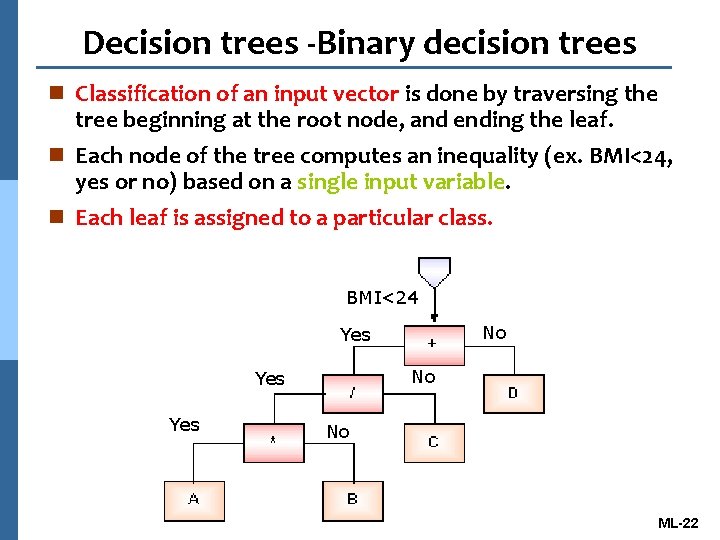 Decision trees -Binary decision trees

Classification of an input vector is done by traversing the tree beginning at the root node, and ending the leaf.

Each node of the tree computes an inequality (ex. BMI<24, yes or no) based on a single input variable.

Each leaf is assigned to a particular class.

BMI<24

Yes

+

No

Yes

/

No

D

Yes

*

No

C

A

B

ML-22